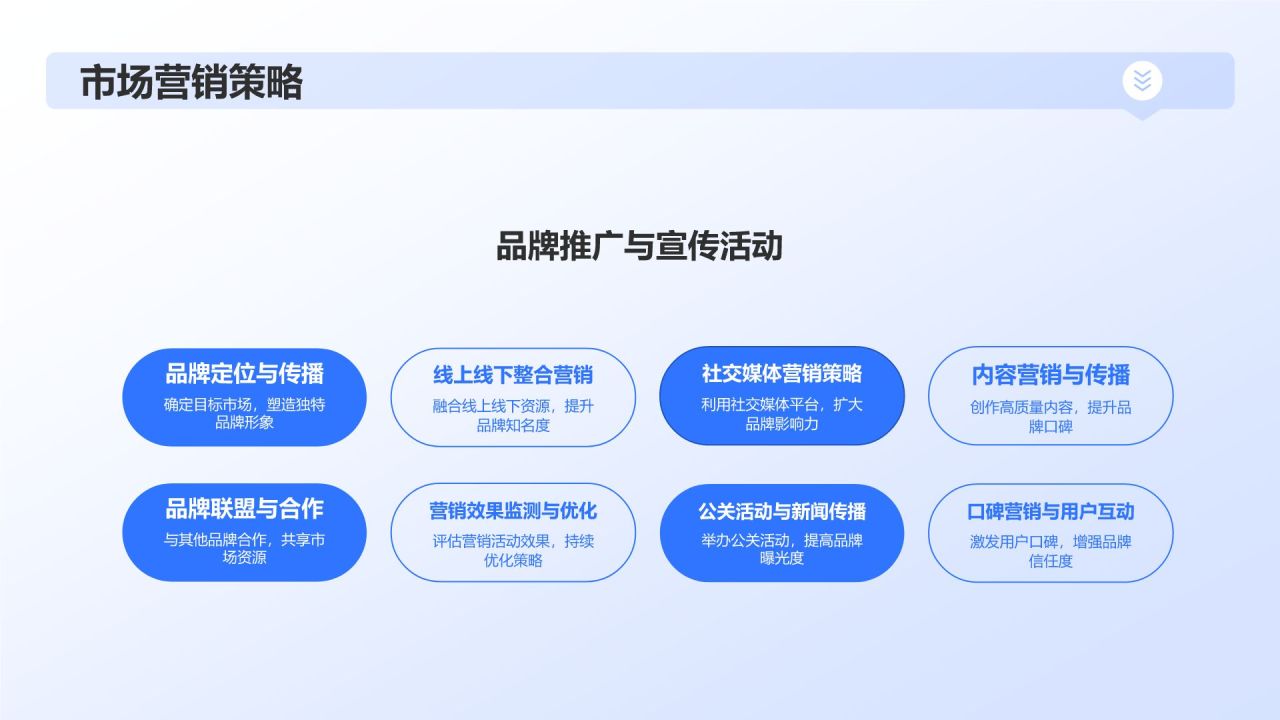 市场营销策略

品牌推广与宣传活动

品牌定位与传播
确定目标市场，塑造独特品牌形象

线上线下整合营销
融合线上线下资源，提升品牌知名度

社交媒体营销策略
利用社交媒体平台，扩大品牌影响力

内容营销与传播
创作高质量内容，提升品牌口碑

品牌联盟与合作
与其他品牌合作，共享市场资源

营销效果监测与优化
评估营销活动效果，持续优化策略

公关活动与新闻传播
举办公关活动，提高品牌曝光度

口碑营销与用户互动
激发用户口碑，增强品牌信任度